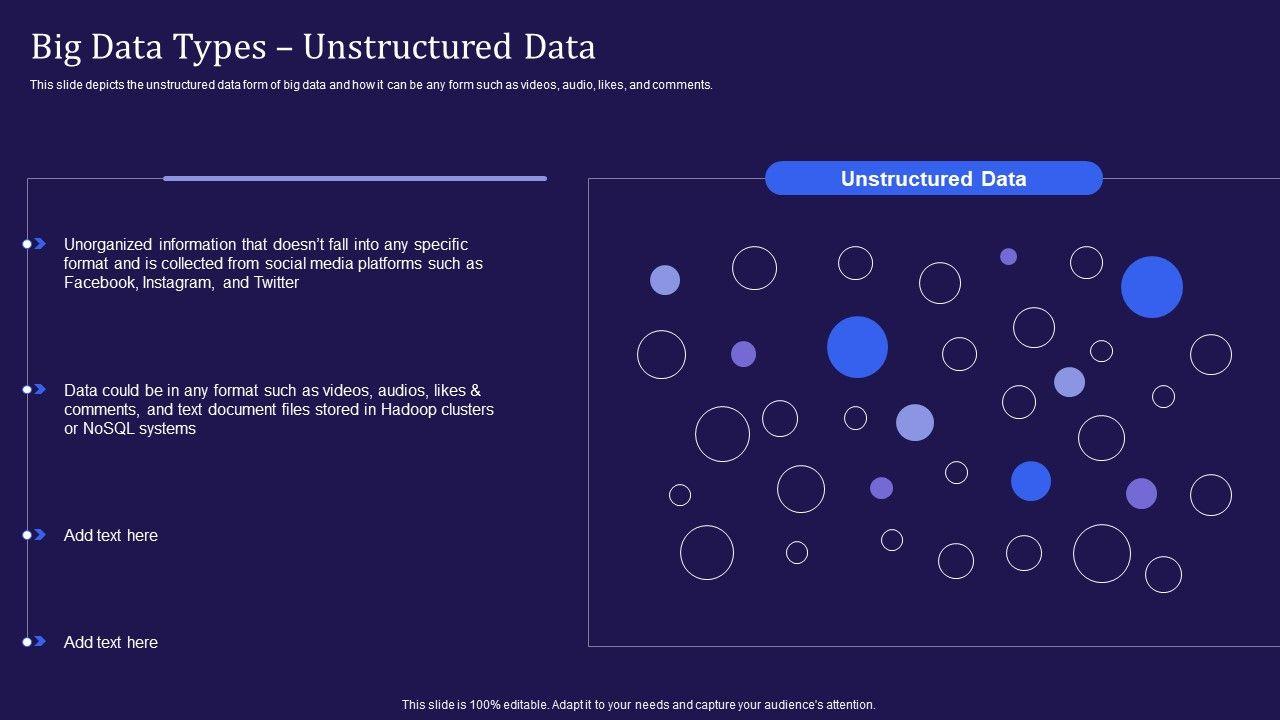 Big Data Types – Unstructured Data

This slide depicts the unstructured data form of big data and how it can be any form such as videos, audio, likes, and comments.

Unorganized information that doesn't fall into any specific format and is collected from social media platforms such as Facebook, Instagram, and Twitter

Data could be in any format such as videos, audios, likes & comments, and text document files stored in Hadoop clusters or NoSQL systems

Add text here

Add text here

Unstructured Data

This slide is 100% editable. Adapt it to your needs and capture your audience's attention.